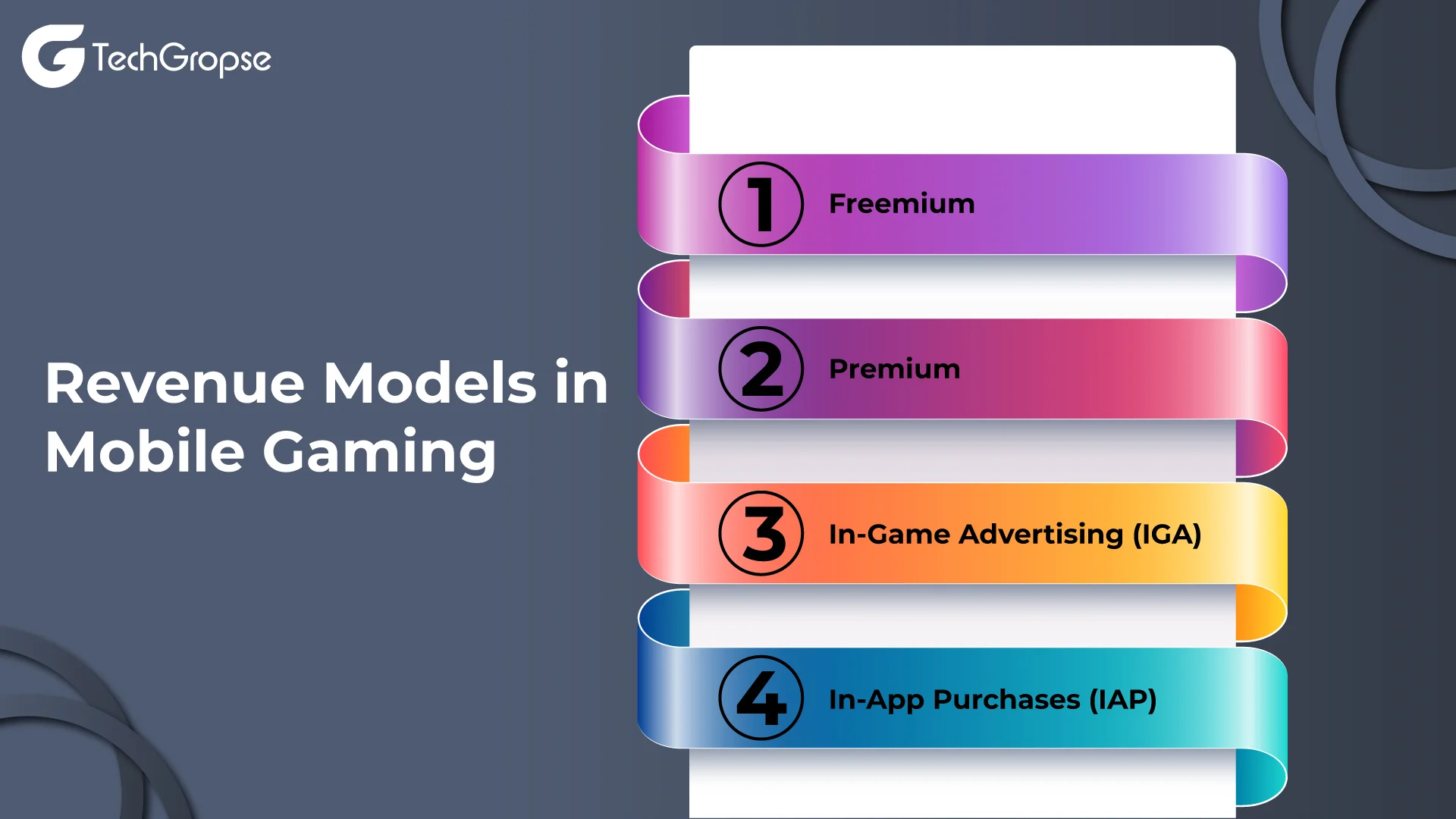 TechGropse

Revenue Models in Mobile Gaming

1 Freemium

2 Premium

3 In-Game Advertising (IGA)

4 In-App Purchases (IAP)